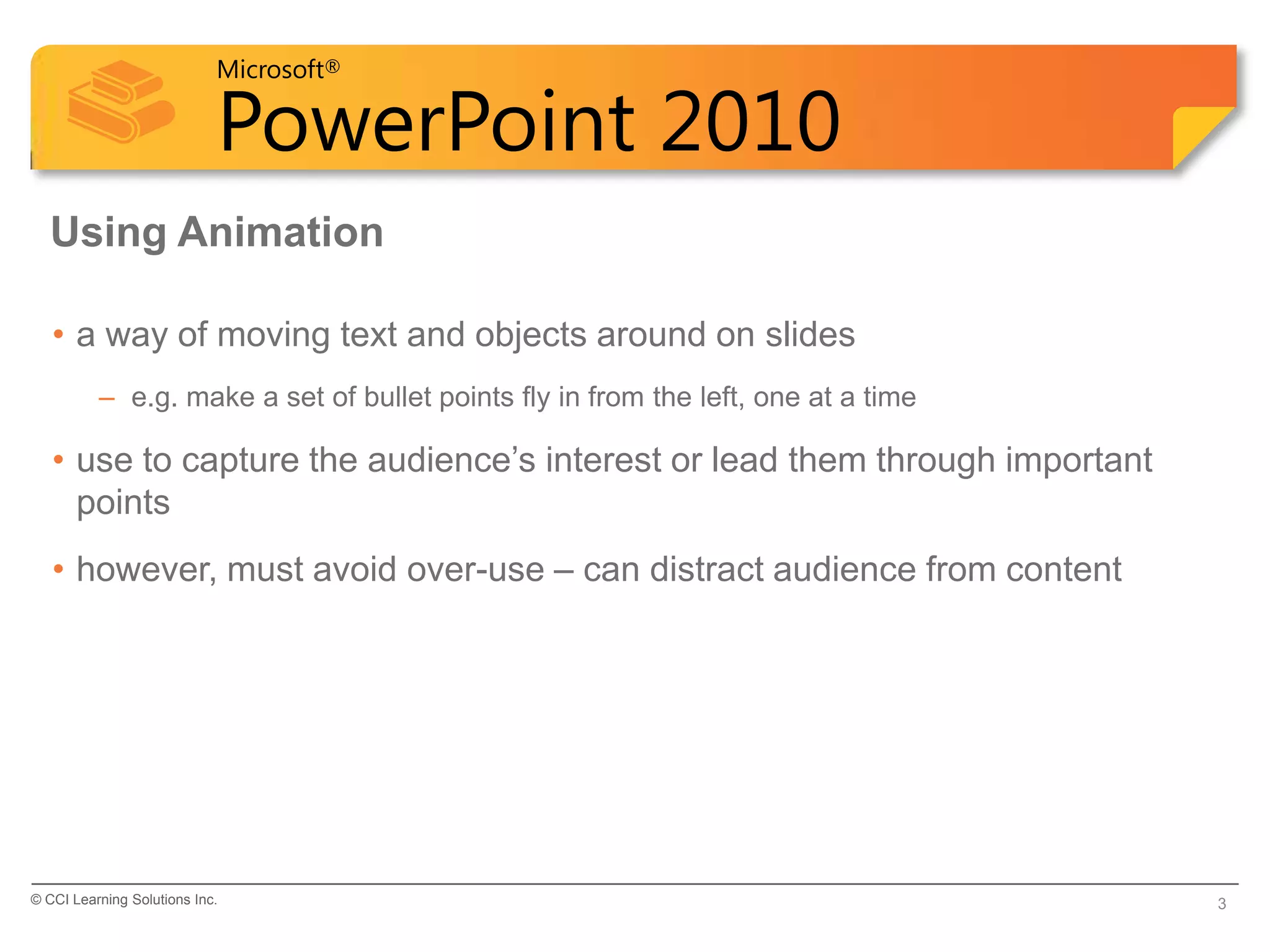 Microsoft®
PowerPoint 2010

Using Animation

• a way of moving text and objects around on slides

– e.g. make a set of bullet points fly in from the left, one at a time

• use to capture the audience’s interest or lead them through important points

• however, must avoid over-use – can distract audience from content

© CCI Learning Solutions Inc.

3